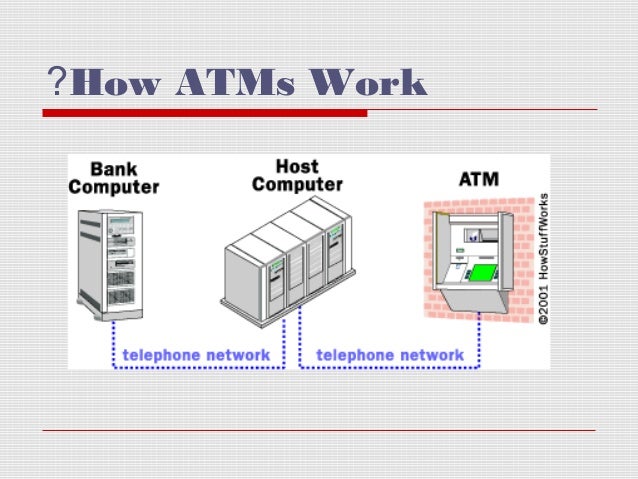 ?How ATMs Work

Bank Computer

Host Computer

ATM

©2001 HowStuffWorks

telephone network

telephone network